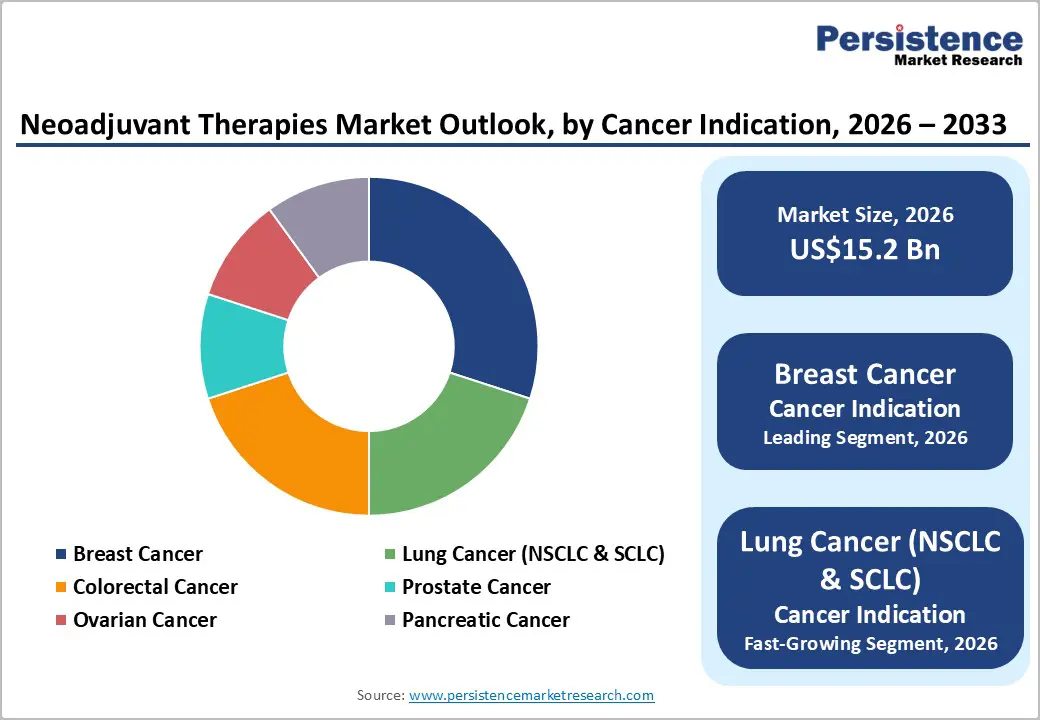 Persistence
Market Research

Neoadjuvant Therapies Market Outlook, by Cancer Indication, 2026 – 2033

Breast Cancer
Lung Cancer (NSCLC & SCLC)
Colorectal Cancer
Prostate Cancer
Ovarian Cancer
Pancreatic Cancer

Market Size, 2026
US$15.2 Bn

Breast Cancer
Cancer Indication
Leading Segment, 2026

Lung Cancer (NSCLC & SCLC)
Cancer Indication
Fast-Growing Segment, 2026

Source: www.persistencemarketresearch.com